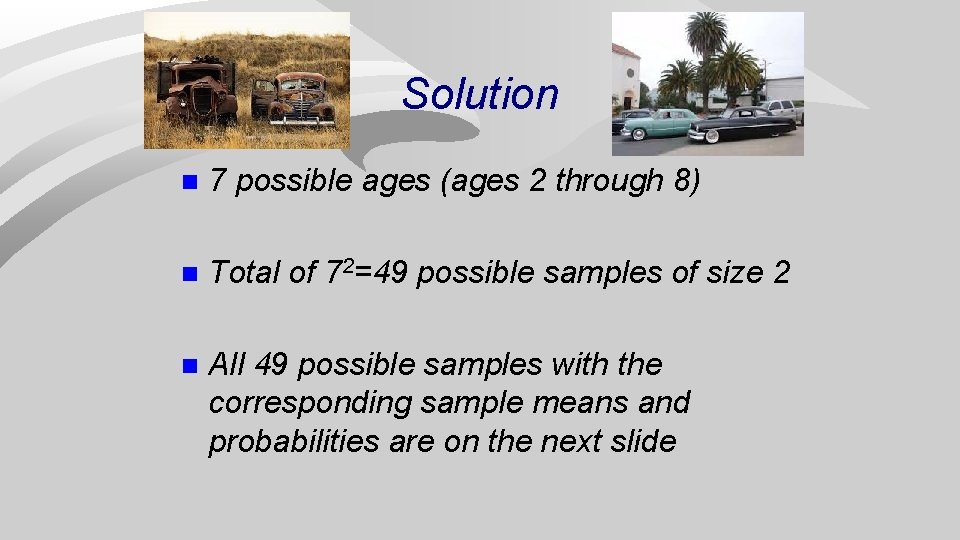 Solution

7 possible ages (ages 2 through 8)

Total of $7^2$=49 possible samples of size 2

All 49 possible samples with the corresponding sample means and probabilities are on the next slide